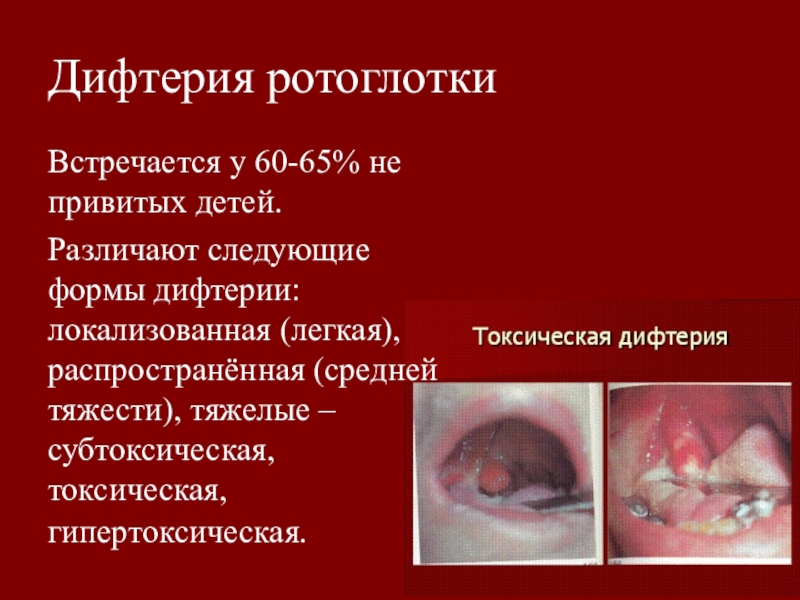 Дифтерия ротоглотки

Встречается у 60-65% не привитых детей.

Различают следующие формы дифтерии: локализованная (легкая), распространённая (средней тяжести), тяжелые – субтоксическая, токсическая, гипертоксическая.

Токсическая дифтерия